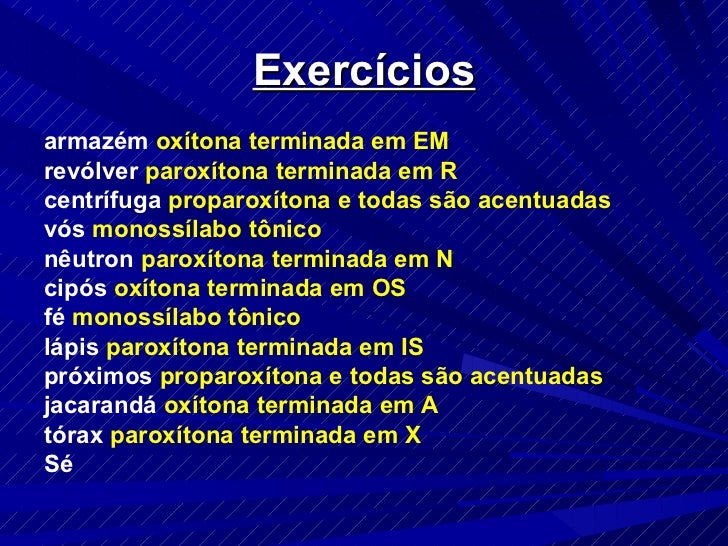 Exercícios

armazém oxítona terminada em EM
revólver paroxítona terminada em R
centrífuga proparoxítona e todas são acentuadas
vós monossílabo tônico
nêutron paroxítona terminada em N
cipós oxítona terminada em OS
fé monossílabo tônico
lápis paroxítona terminada em IS
próximos proparoxítona e todas são acentuadas
jacarandá oxítona terminada em A
tórax paroxítona terminada em X
Sé